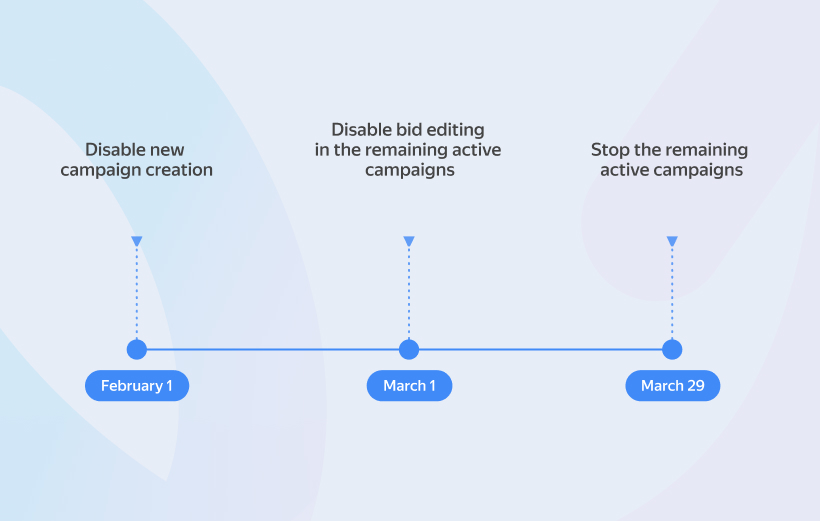 Disable new campaign creation

Disable bid editing in the remaining active campaigns

Stop the remaining active campaigns

February 1

March 1

March 29